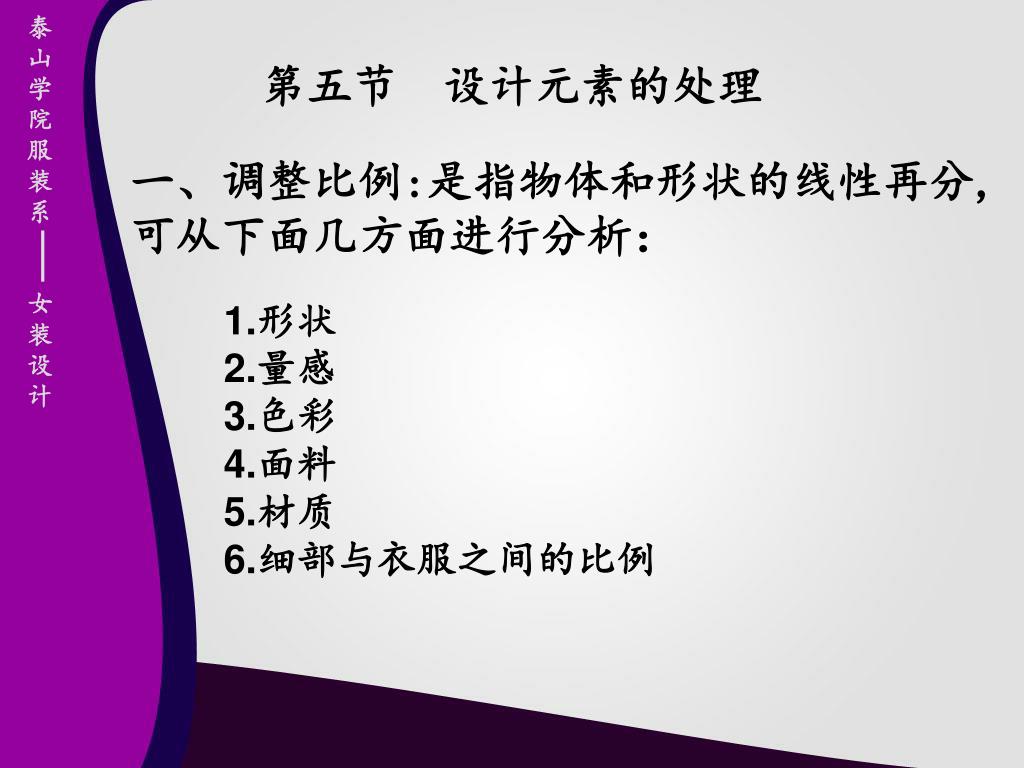 泰山学院服装系——女装设计

第五节　设计元素的处理

一、调整比例:是指物体和形状的线性再分，可从下面几方面进行分析：

1.形状
2.量感
3.色彩
4.面料
5.材质
6.细部与衣服之间的比例